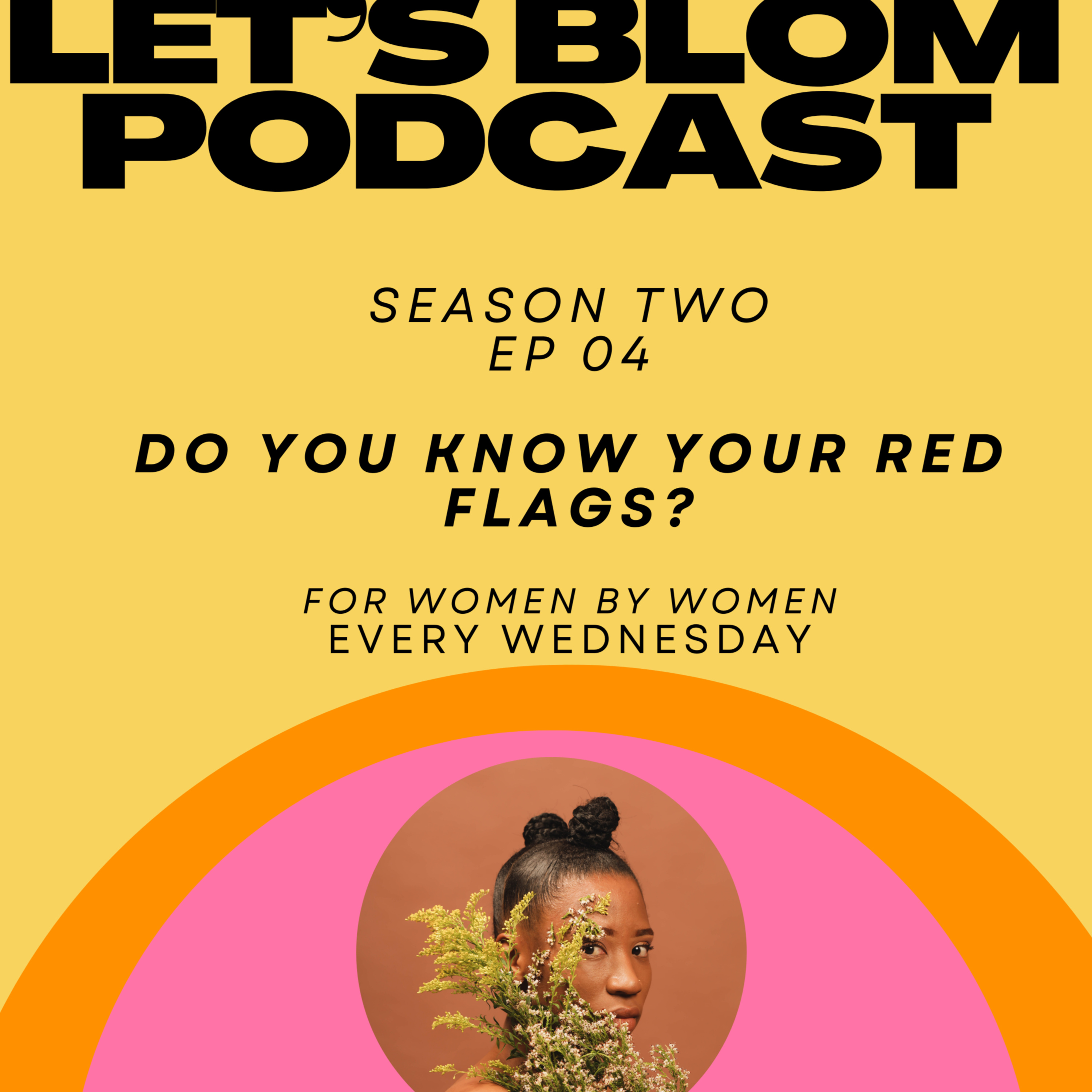 LET'S BLOM PODCAST

SEASON TWO
EP 04

DO YOU KNOW YOUR RED FLAGS?

FOR WOMEN BY WOMEN
EVERY WEDNESDAY